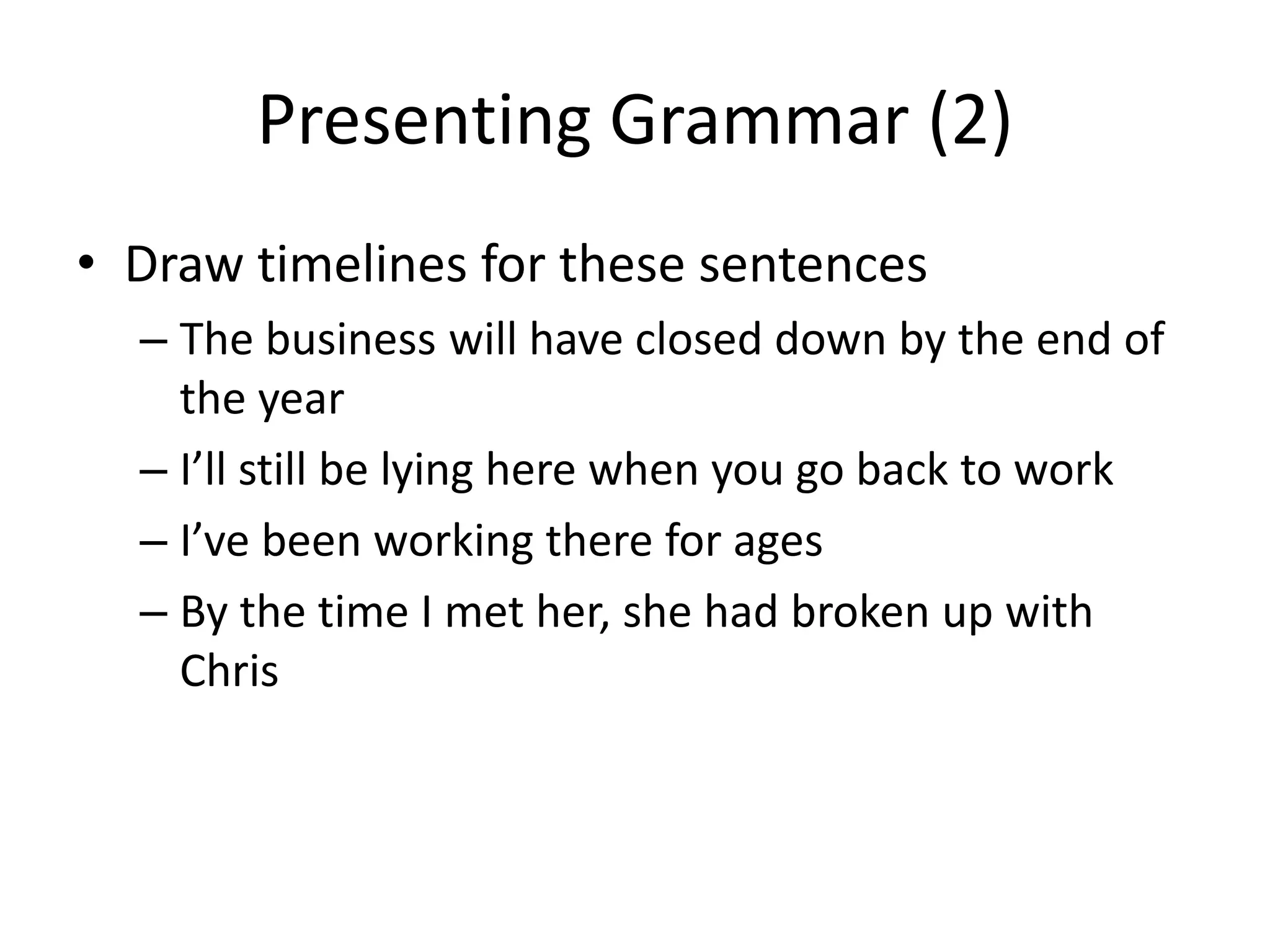 Presenting Grammar (2)

• Draw timelines for these sentences

– The business will have closed down by the end of the year

– I’ll still be lying here when you go back to work

– I’ve been working there for ages

– By the time I met her, she had broken up with Chris